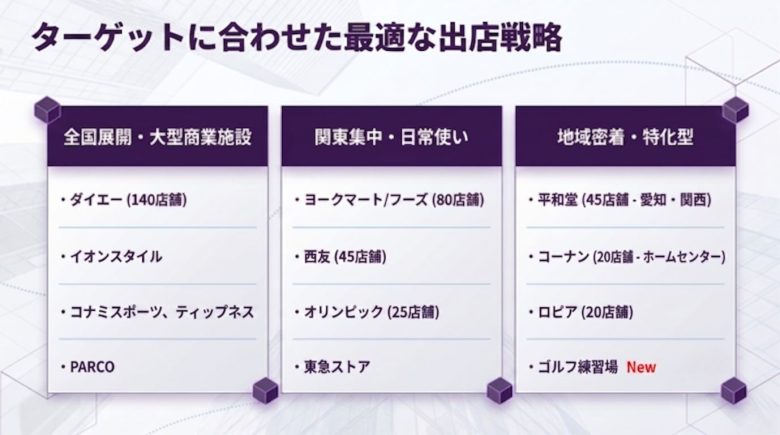 ターゲットに合わせた最適な出店戦略

全国展開・大型商業施設

・ダイエー (140店舗)

・イオンスタイル

・コナミスポーツ、ティップネス

・PARCO

関東集中・日常使い

・ヨークマート/フーズ (80店舗)

・西友 (45店舗)

・オリンピック (25店舗)

・東急ストア

地域密着・特化型

・平和堂 (45店舗 - 愛知・関西)

・コーナン (20店舗 - ホームセンター)

・ロピア (20店舗)

・ゴルフ練習場 New